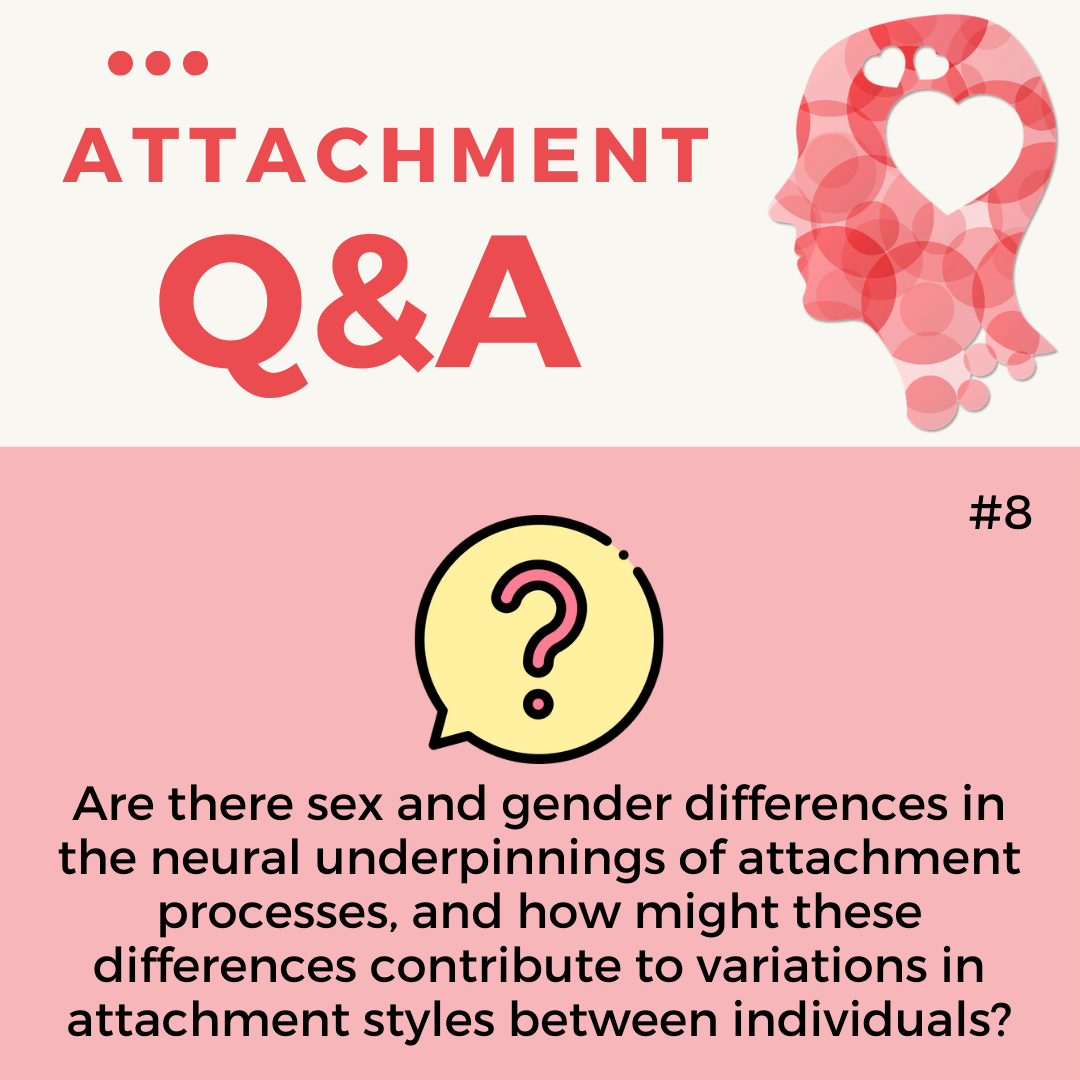 ATTACHMENT
Q&A

#8

?

Are there sex and gender differences in the neural underpinnings of attachment processes, and how might these differences contribute to variations in attachment styles between individuals?